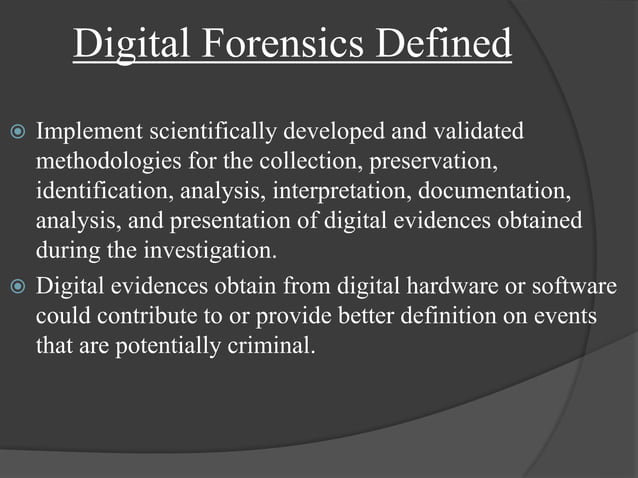 Digital Forensics Defined

Implement scientifically developed and validated methodologies for the collection, preservation, identification, analysis, interpretation, documentation, analysis, and presentation of digital evidences obtained during the investigation.

Digital evidences obtain from digital hardware or software could contribute to or provide better definition on events that are potentially criminal.